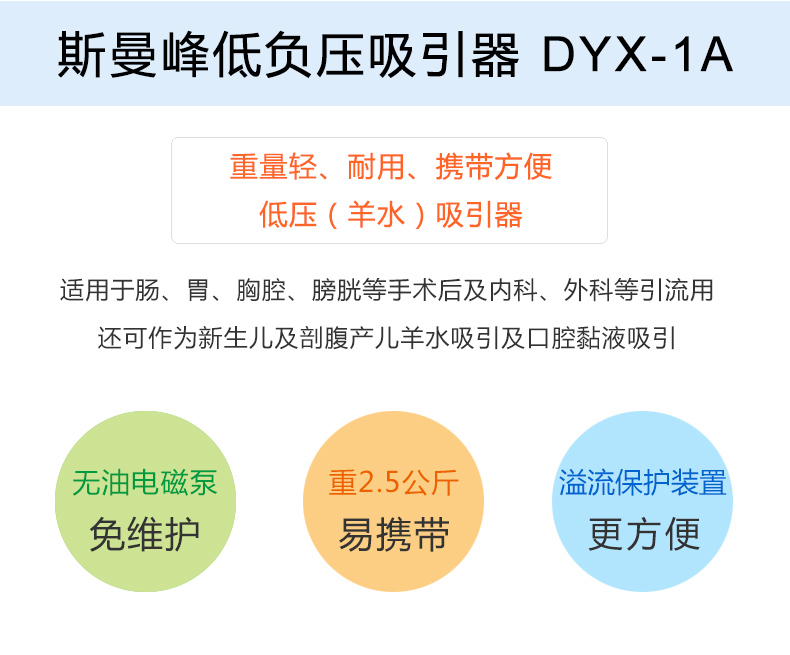 斯曼峰低负压吸引器 DYX-1A

重量轻、耐用、携带方便
低压（羊水）吸引器

适用于肠、胃、胸腔、膀胱等手术后及内科、外科等引流用
还可作为新生儿及剖腹产儿羊水吸引及口腔黏液吸引

无油电磁泵
免维护

重2.5公斤
易携带

溢流保护装置
更方便